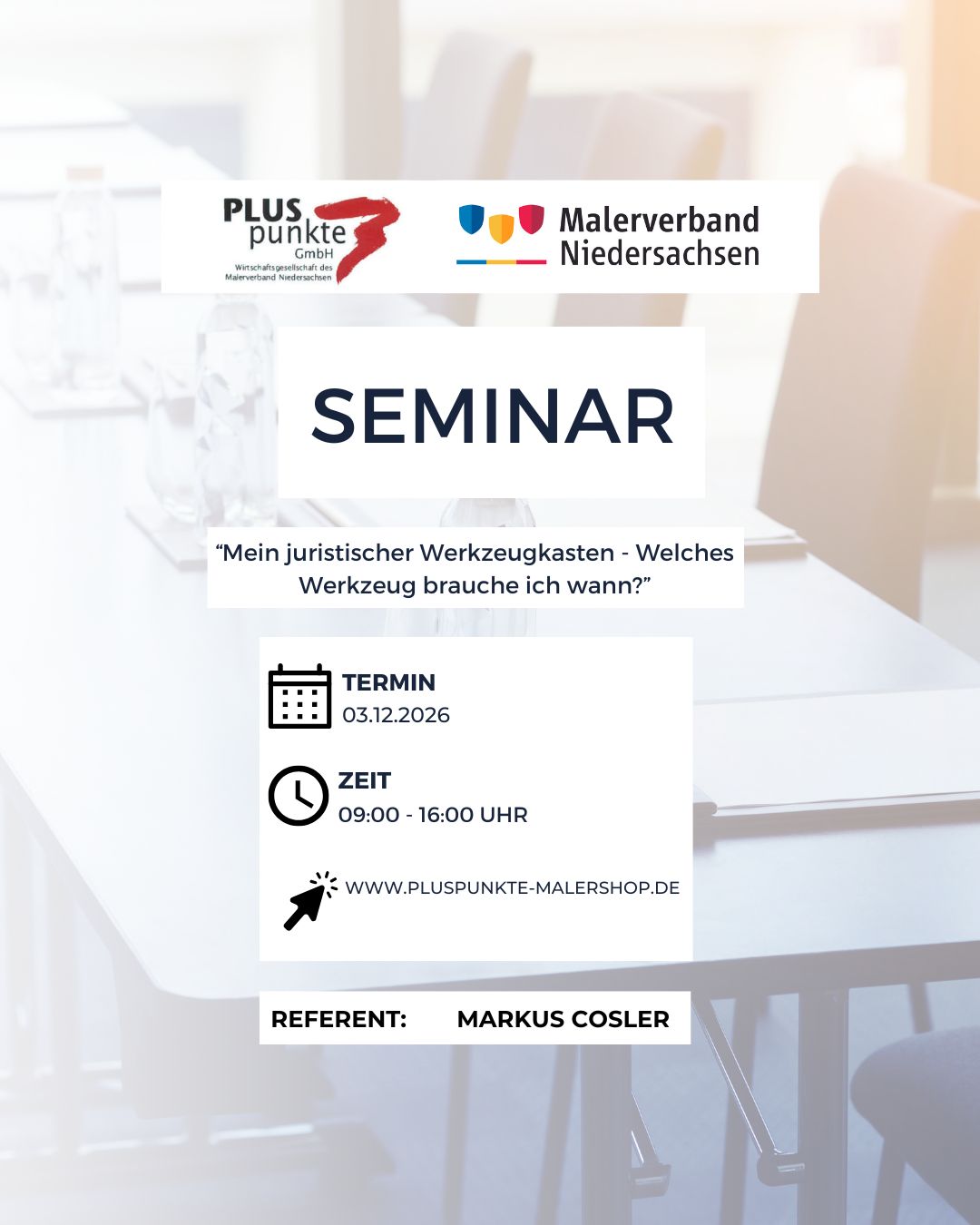 PLUS punkte GmbH
Wirtschaftsgesellschaft des Malerverband Niedersachsen

Malerverband Niedersachsen

SEMINAR

“Mein juristischer Werkzeugkasten - Welches Werkzeug brauche ich wann?”

TERMIN
03.12.2026

ZEIT
09:00 - 16:00 UHR

WWW.PLUSPUNKTE-MALERSHOP.DE

REFERENT: MARKUS COSLER